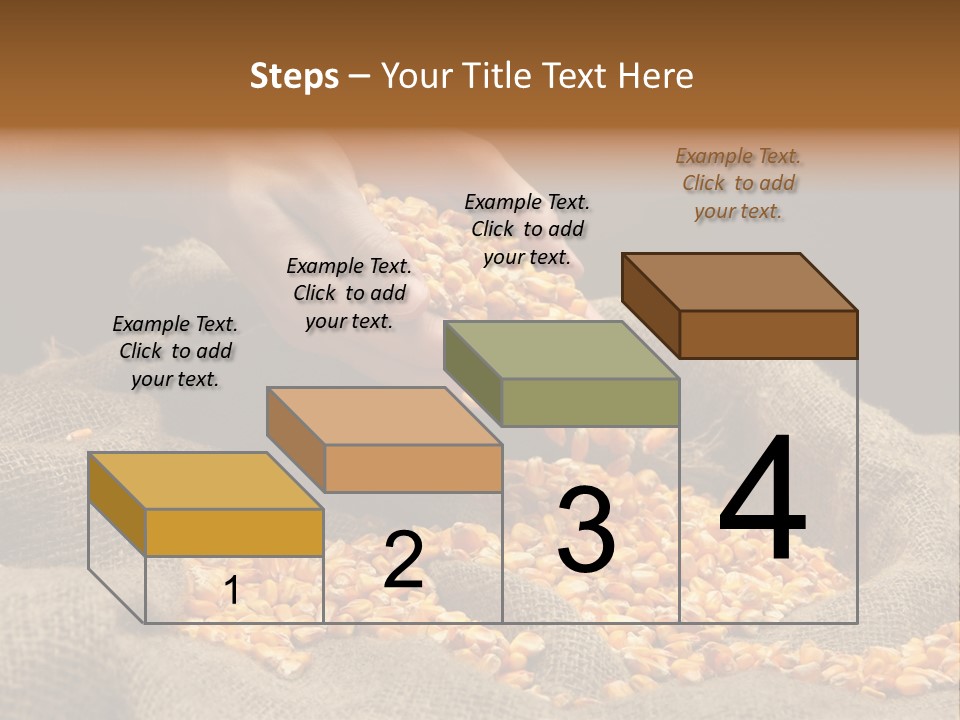 Steps – Your Title Text Here

Example Text. Click to add your text.

Example Text. Click to add your text.

Example Text. Click to add your text.

Example Text. Click to add your text.

1

2

3

4